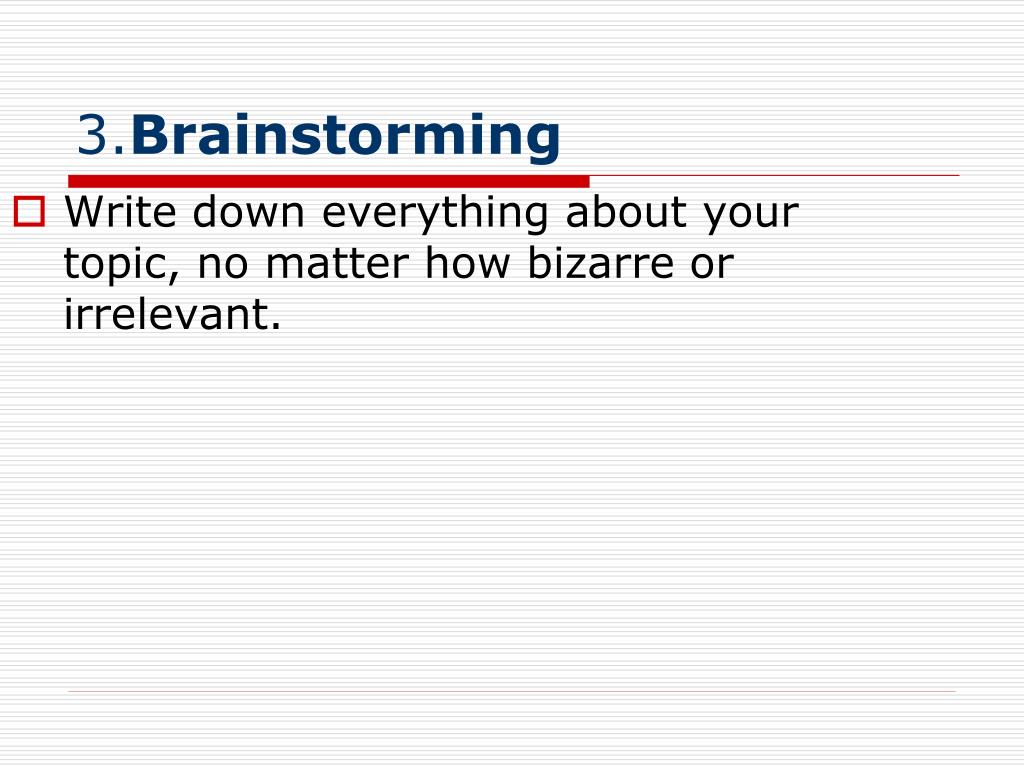 3.Brainstorming

Write down everything about your topic, no matter how bizarre or irrelevant.